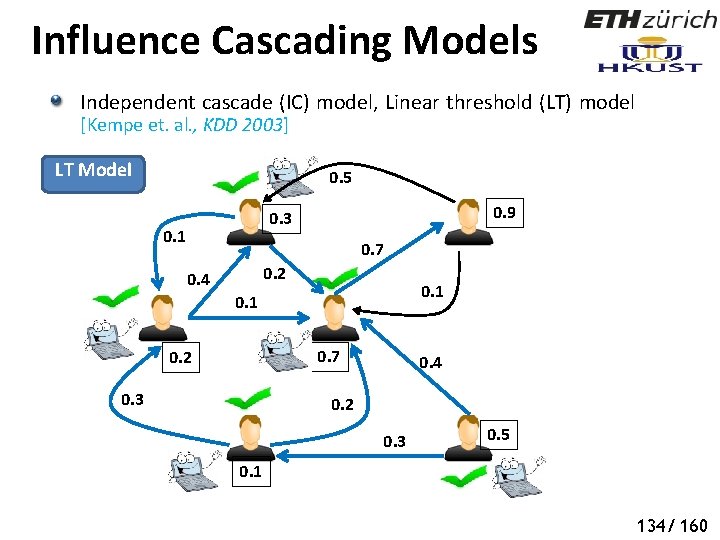 Influence Cascading Models

ETH zürich

HKUST

Independent cascade (IC) model, Linear threshold (LT) model [Kempe et. al., KDD 2003]

LT Model

0.5

0.3

0.9

0.1

0.7

0.4

0.2

0.1

0.1

0.2

0.7

0.4

0.3

0.2

0.3

0.5

0.1

134/ 160